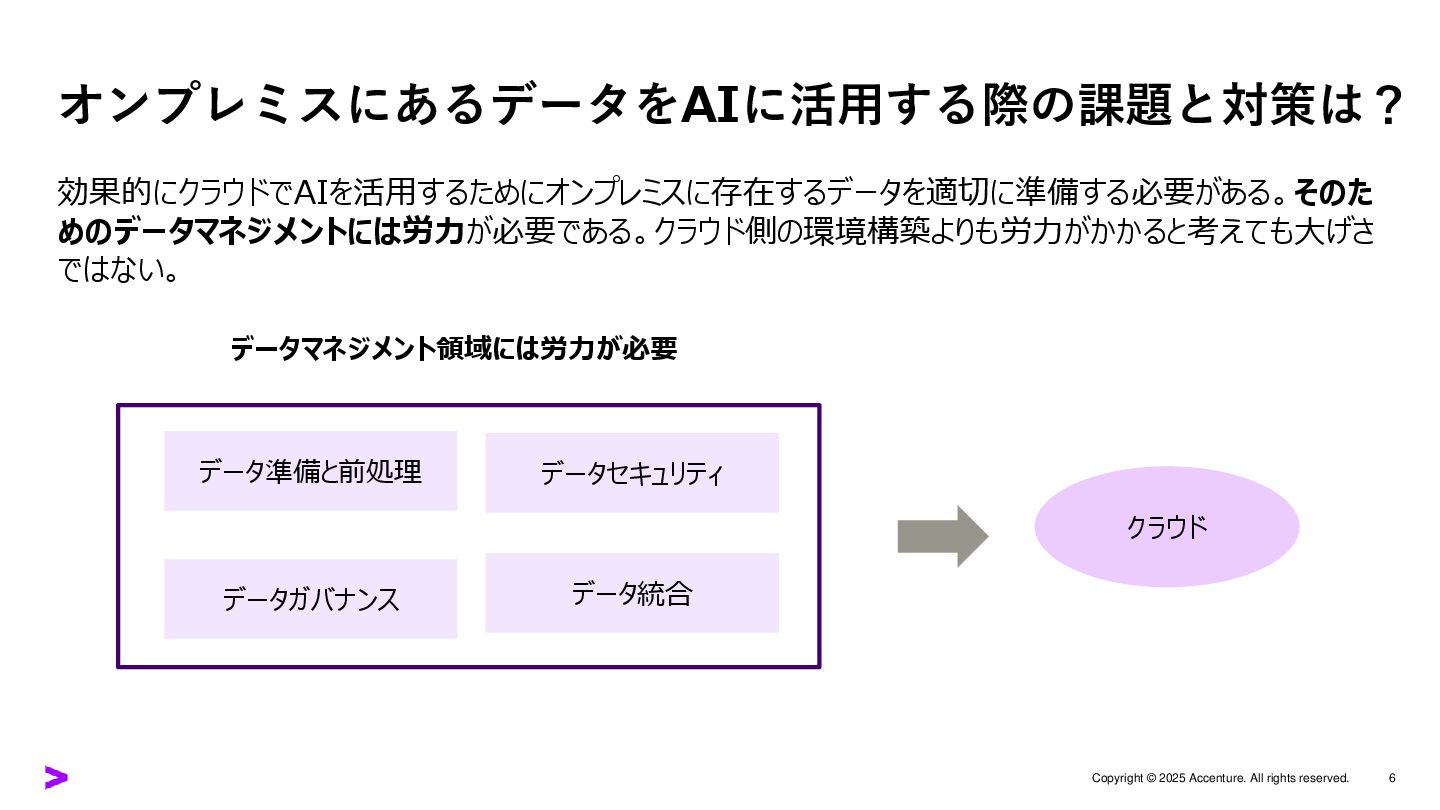 オンプレミスにあるデータをAIに活用する際の課題と対策は？

効果的にクラウドでAIを活用するためにオンプレミスに存在するデータを適切に準備する必要がある。そのためのデータマネジメントには労力が必要である。クラウド側の環境構築よりも労力がかかると考えても大げさではない。

データマネジメント領域には労力が必要

データ準備と前処理

データセキュリティ

データガバナンス

データ統合

クラウド

Copyright © 2025 Accenture. All rights reserved. 6